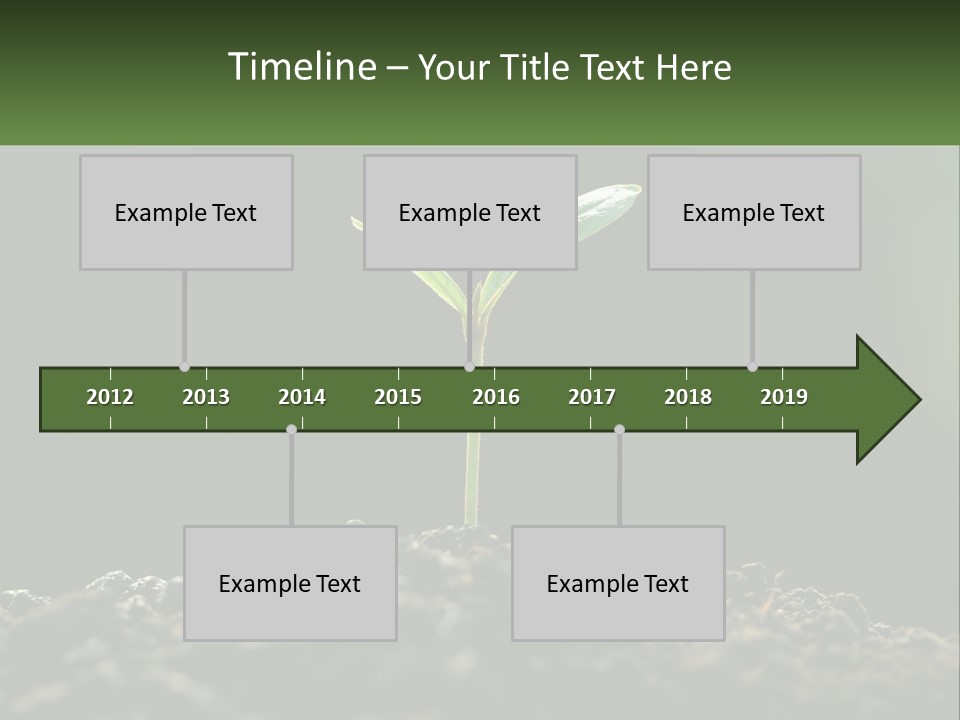 Timeline – Your Title Text Here

Example Text

Example Text

Example Text

2012 2013 2014 2015 2016 2017 2018 2019

Example Text

Example Text